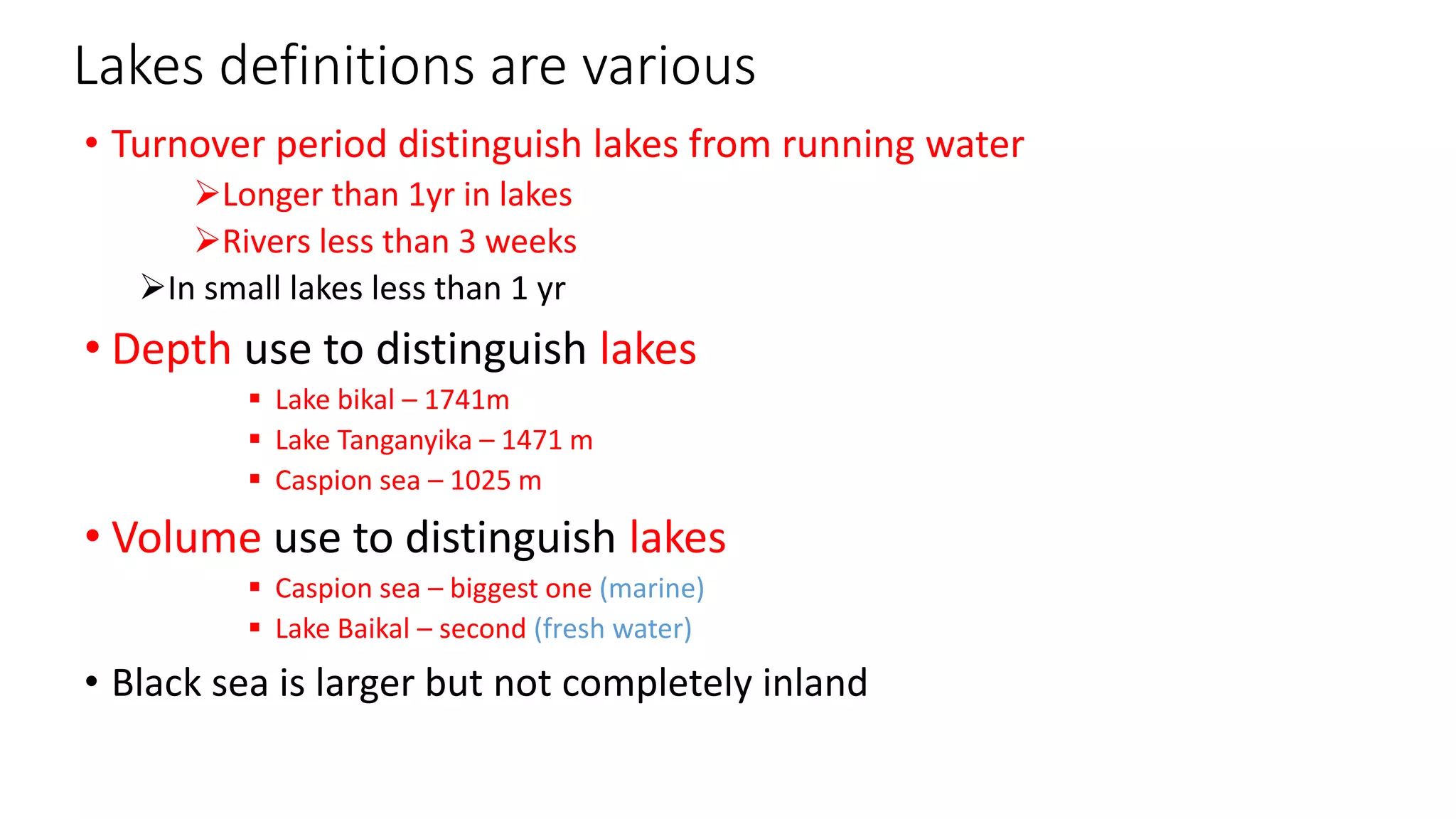 Lakes definitions are various

• Turnover period distinguish lakes from running water
➢Longer than 1yr in lakes
➢Rivers less than 3 weeks
➢In small lakes less than 1 yr

• Depth use to distinguish lakes
▪ Lake bikal – 1741m
▪ Lake Tanganyika – 1471 m
▪ Caspion sea – 1025 m

• Volume use to distinguish lakes
▪ Caspion sea – biggest one (marine)
▪ Lake Baikal – second (fresh water)

• Black sea is larger but not completely inland